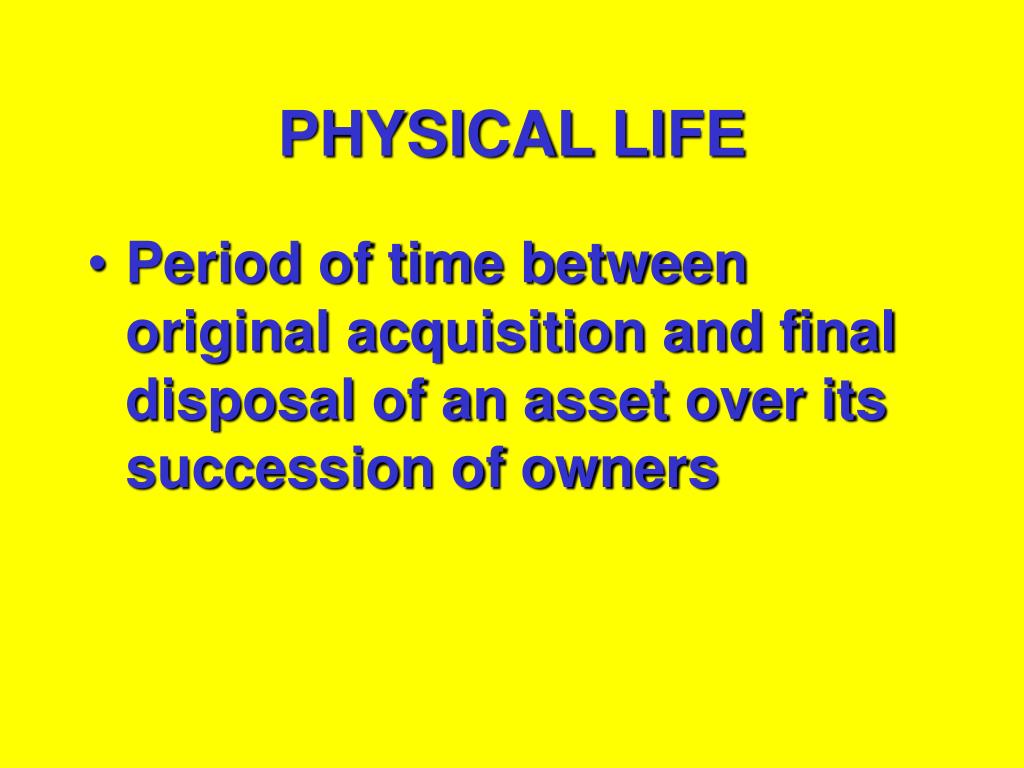 PHYSICAL LIFE

• Period of time between original acquisition and final disposal of an asset over its succession of owners